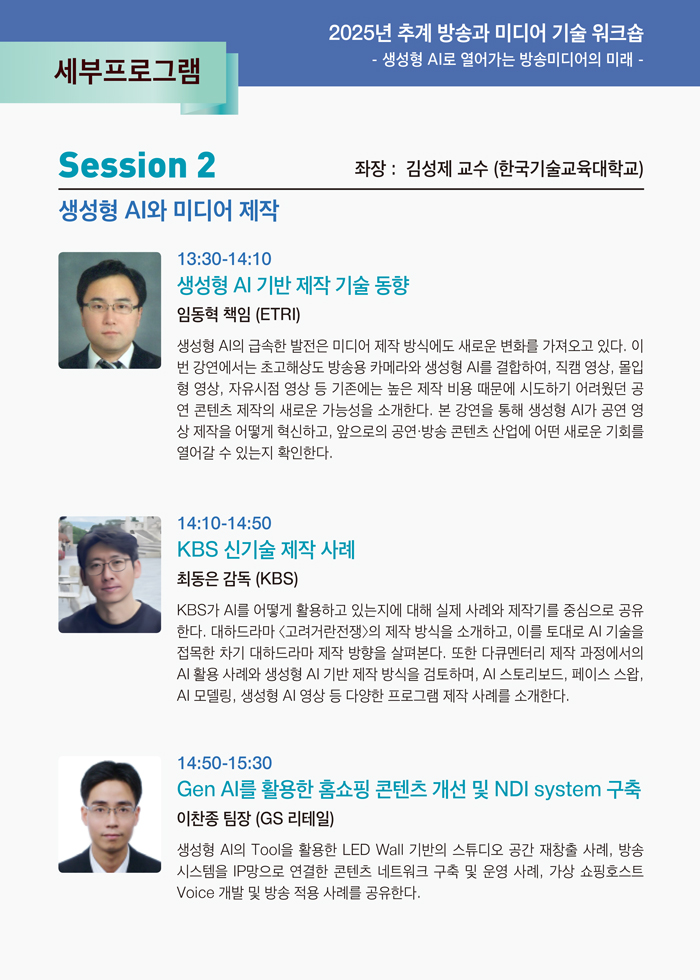 세부프로그램

2025년 추계 방송과 미디어 기술 워크숍
- 생성형 AI로 열어가는 방송미디어의 미래 -

Session 2

좌장 : 김성제 교수 (한국기술교육대학교)

생성형 AI와 미디어 제작

13:30-14:10
생성형 AI 기반 제작 기술 동향
임동혁 책임 (ETRI)

생성형 AI의 급속한 발전은 미디어 제작 방식에도 새로운 변화를 가져오고 있다. 이번 강연에서는 초고해상도 방송용 카메라와 생성형 AI를 결합하여, 직캠 영상, 몰입형 영상, 자유시점 영상 등 기존에는 높은 제작 비용 때문에 시도하기 어려웠던 공연 콘텐츠 제작의 새로운 가능성을 소개한다. 본 강연을 통해 생성형 AI가 공연 영상 제작을 어떻게 혁신하고, 앞으로의 공연·방송 콘텐츠 산업에 어떤 새로운 기회를 열어갈 수 있는지 확인한다.

14:10-14:50
KBS 신기술 제작 사례
최동은 감독 (KBS)

KBS가 AI를 어떻게 활용하고 있는지에 대해 실제 사례와 제작기를 중심으로 공유한다. 대하드라마 <고려거란전쟁>의 제작 방식을 소개하고, 이를 토대로 AI 기술을 접목한 차기 대하드라마 제작 방향을 살펴본다. 또한 다큐멘터리 제작 과정에서의 AI 활용 사례와 생성형 AI 기반 제작 방식을 검토하며, AI 스토리보드, 페이스 스왑, AI 모델링, 생성형 AI 영상 등 다양한 프로그램 제작 사례를 소개한다.

14:50-15:30
Gen AI를 활용한 홈쇼핑 콘텐츠 개선 및 NDI system 구축
이찬종 팀장 (GS 리테일)

생성형 AI의 Tool을 활용한 LED Wall 기반의 스튜디오 공간 재창출 사례, 방송 시스템을 IP망으로 연결한 콘텐츠 네트워크 구축 및 운영 사례, 가상 쇼핑호스트 Voice 개발 및 방송 적용 사례를 공유한다.